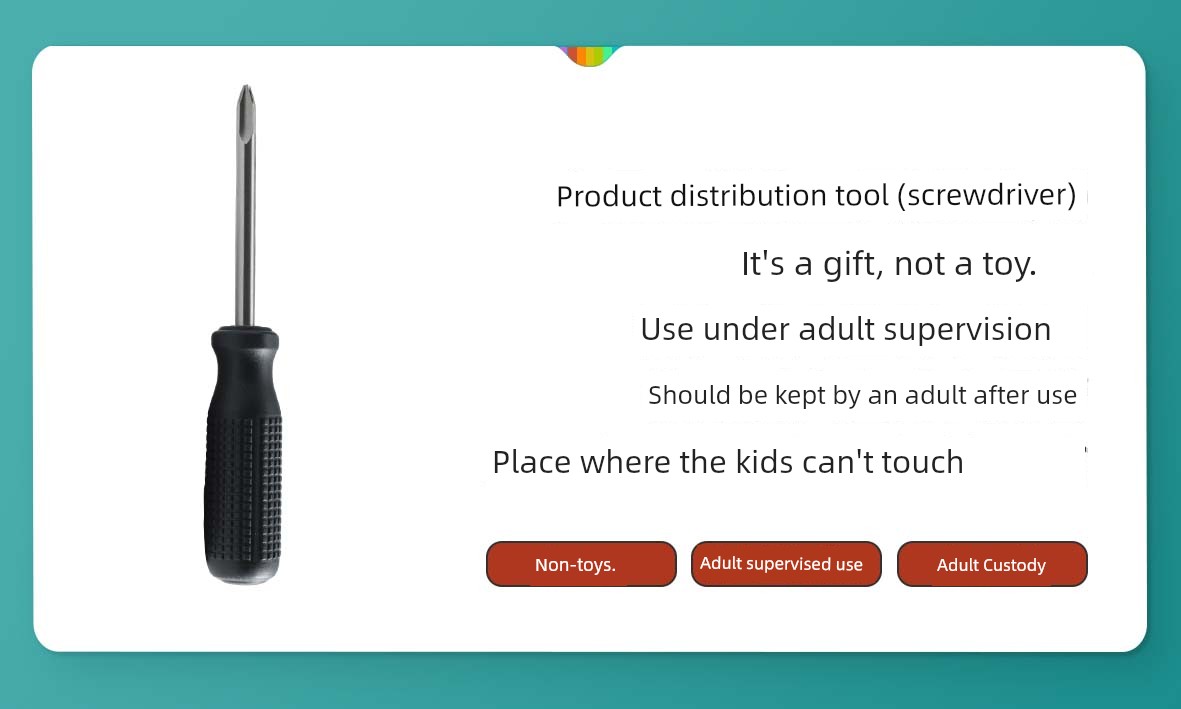 Product distribution tool (screwdriver)

It's a gift, not a toy.

Use under adult supervision

Should be kept by an adult after use

Place where the kids can't touch

Non-toys.

Adult supervised use

Adult Custody